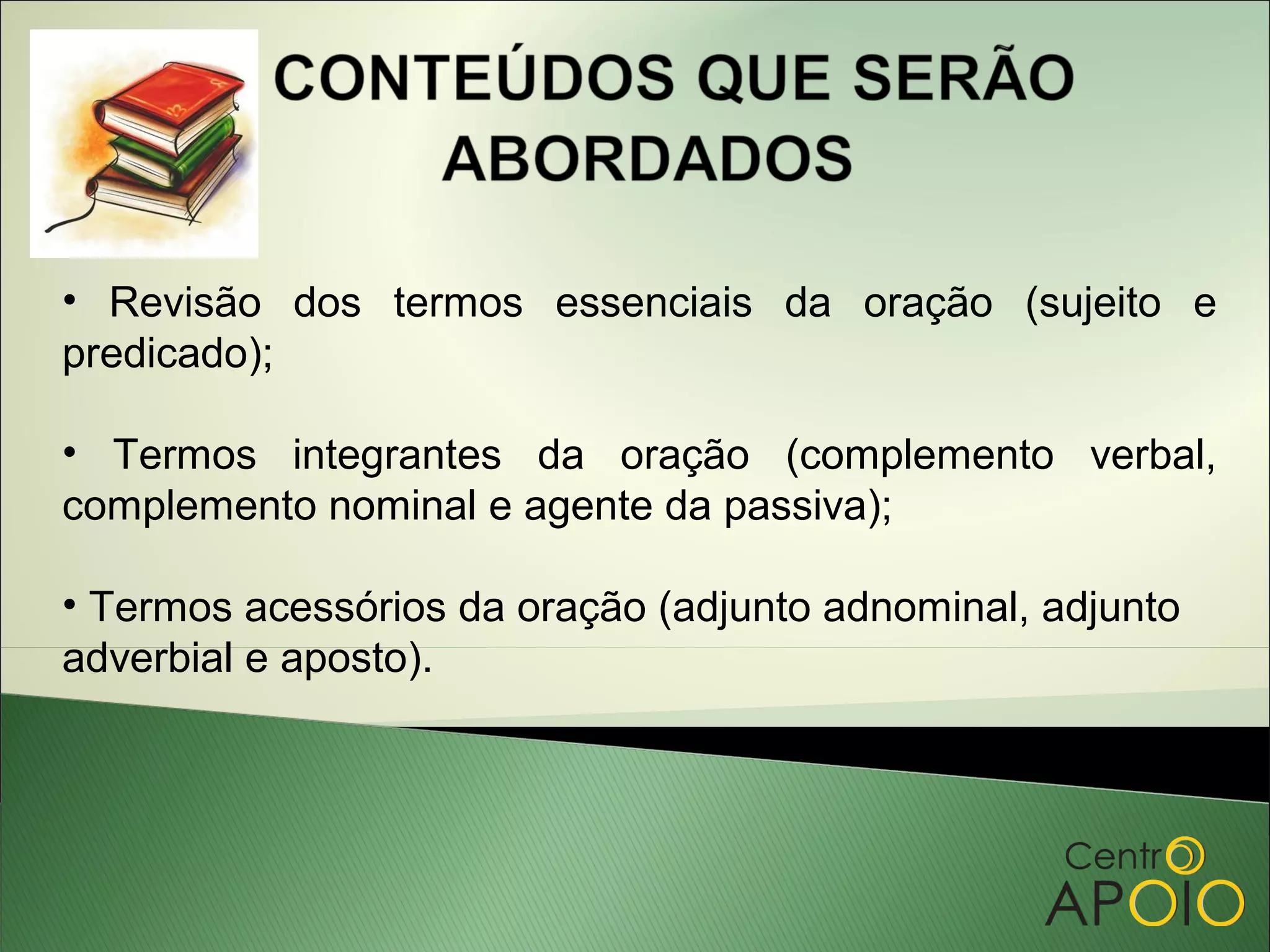 CONTEÚDOS QUE SERÃO ABORDADOS

• Revisão dos termos essenciais da oração (sujeito e predicado);

• Termos integrantes da oração (complemento verbal, complemento nominal e agente da passiva);

• Termos acessórios da oração (adjunto adnominal, adjunto adverbial e aposto).

Centro
APOIO